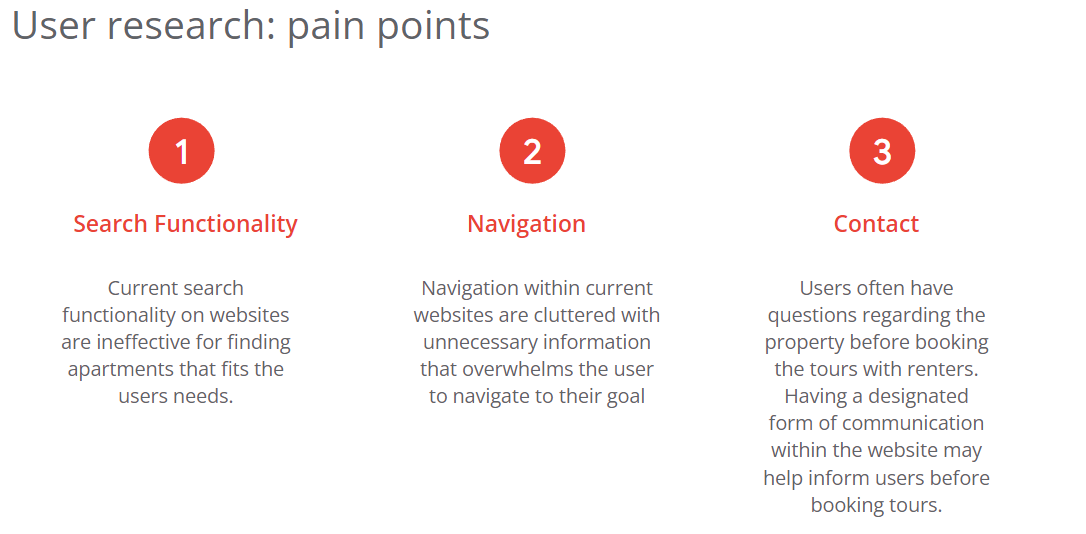 User research: pain points

1

Search Functionality

Current search functionality on websites are ineffective for finding apartments that fits the users needs.

2

Navigation

Navigation within current websites are cluttered with unnecessary information that overwhelms the user to navigate to their goal

3

Contact

Users often have questions regarding the property before booking the tours with renters. Having a designated form of communication within the website may help inform users before booking tours.